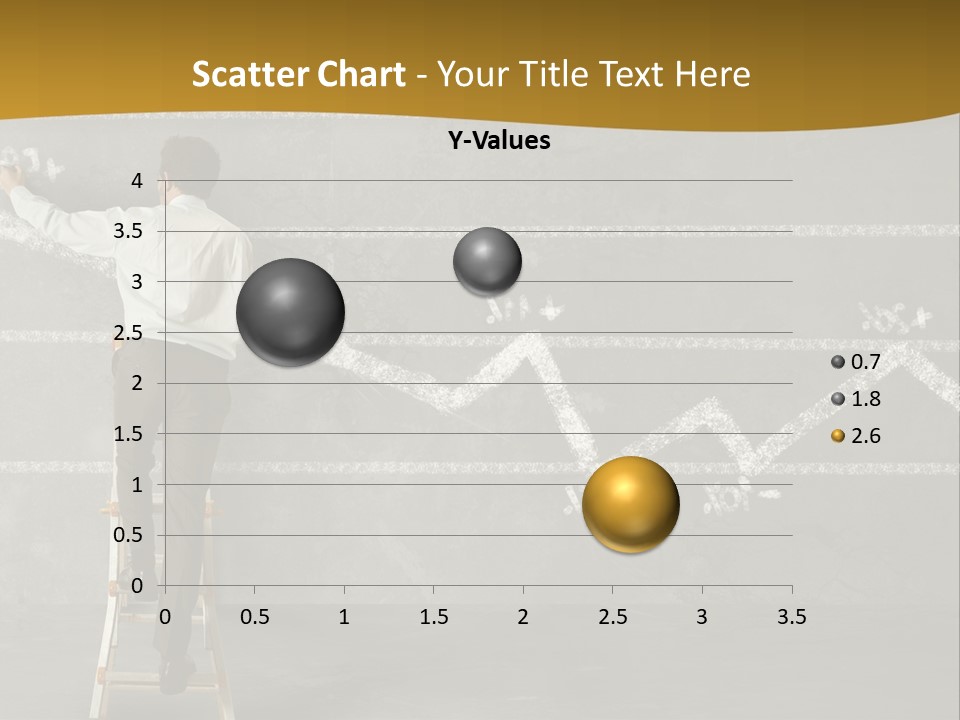 Scatter Chart - Your Title Text Here

Y-Values

4
3.5
3
2.5
2
1.5
1
0.5
0

0 0.5 1 1.5 2 2.5 3 3.5

0.7
1.8
2.6